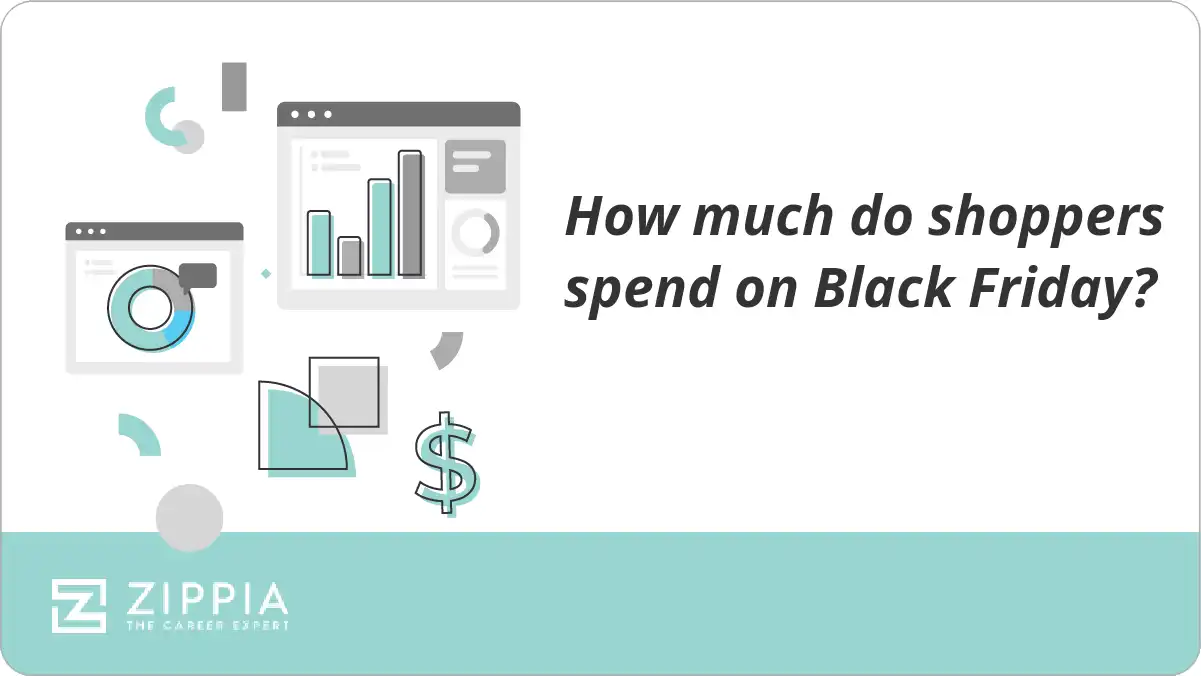 How much do shoppers spend on Black Friday?

$

ZIPPIA
THE CAREER EXPERT